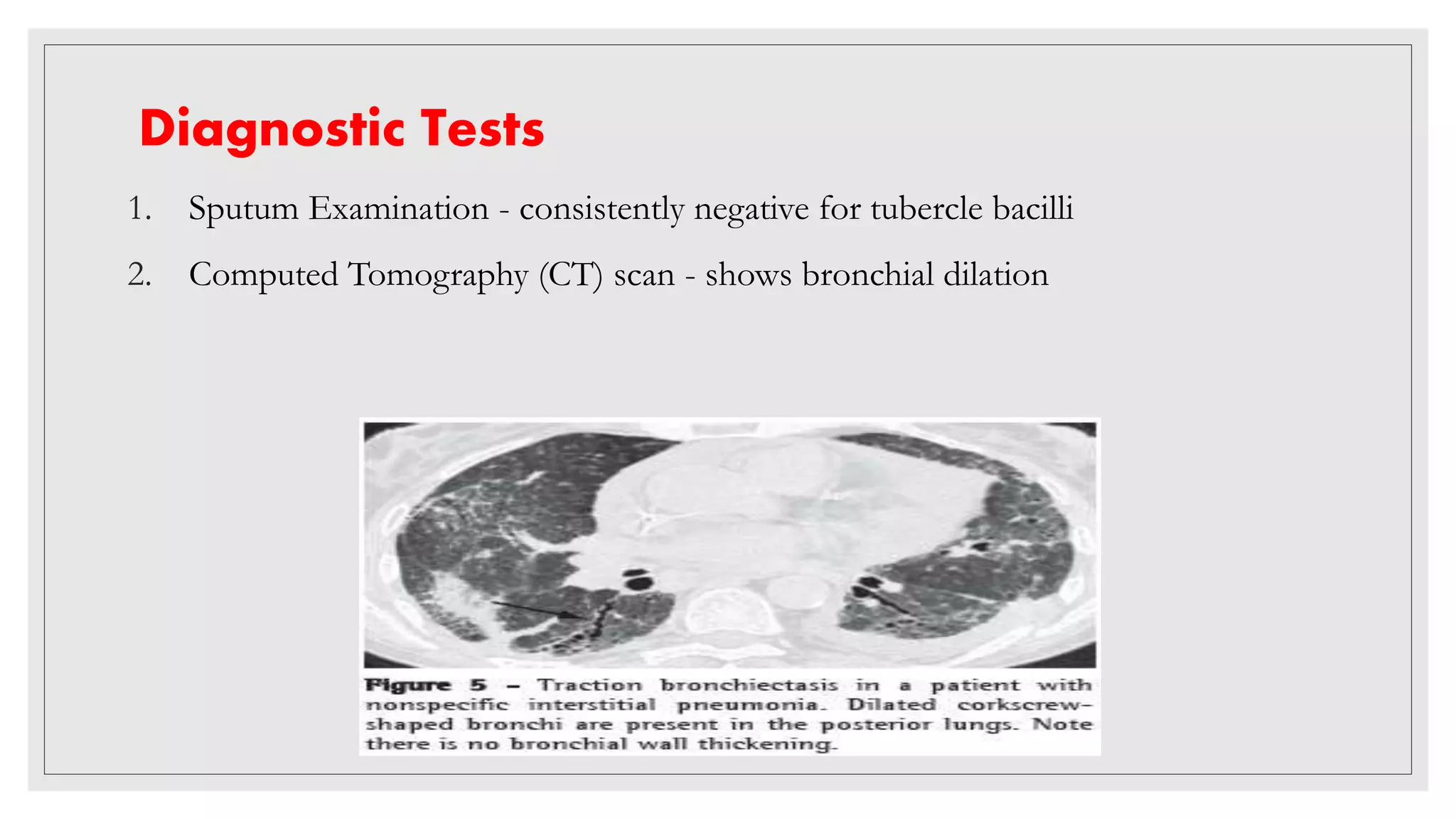 Diagnostic Tests

1. Sputum Examination - consistently negative for tubercle bacilli

2. Computed Tomography (CT) scan - shows bronchial dilation

Figure 5 – Traction bronchiectasis in a patient with nonspecific interstitial pneumonia. Dilated corkscrew-shaped bronchi are present in the posterior lungs. Note there is no bronchial wall thickening.